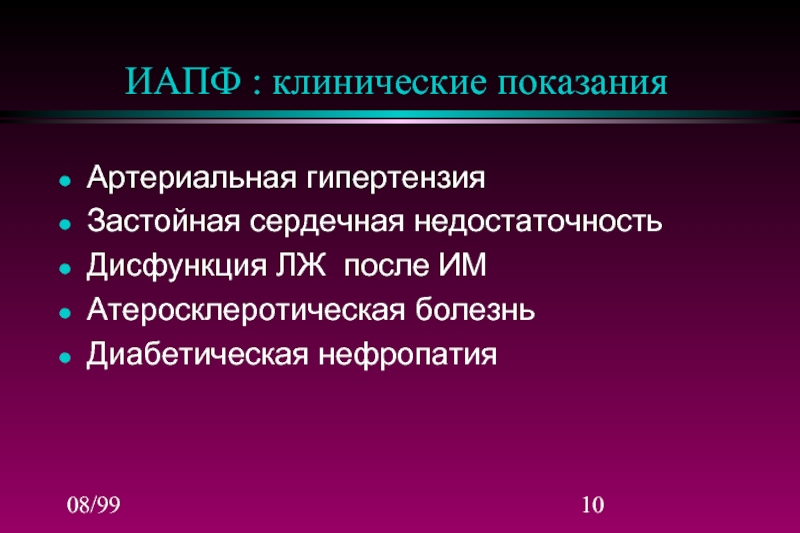 ИАПФ : клинические показания

- Артериальная гипертензия
- Застойная сердечная недостаточность
- Дисфункция ЛЖ  после ИМ
- Атеросклеротическая болезнь
- Диабетическая нефропатия

08/99

10